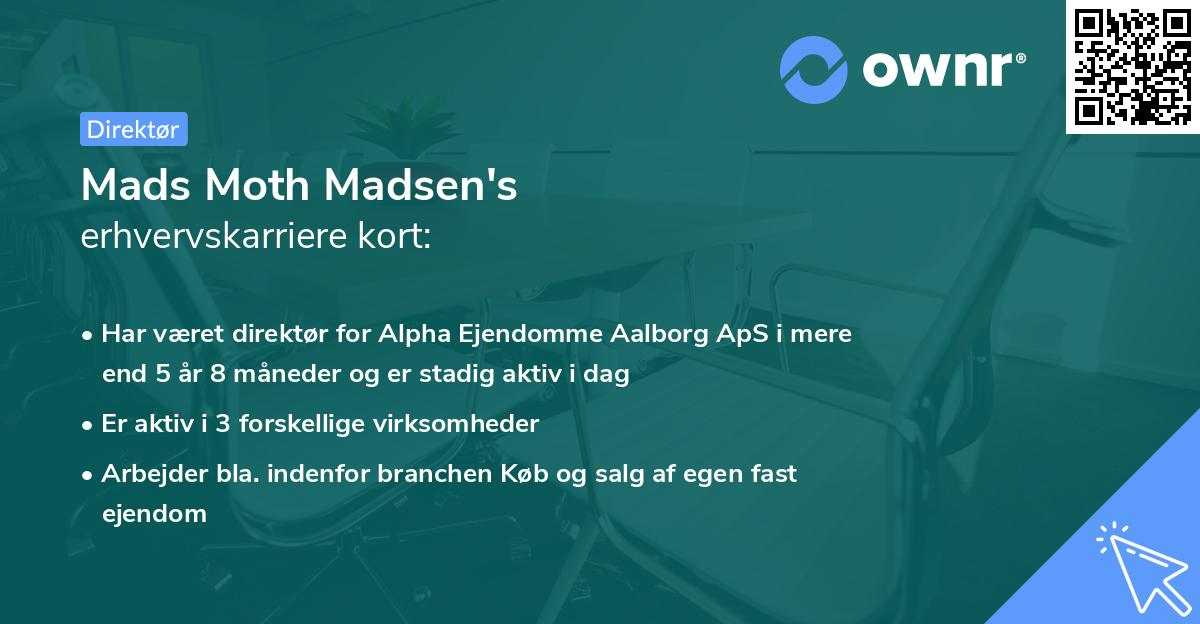 ownr®

Direktør

Mads Moth Madsen's
erhvervskarriere kort:

• Har været direktør for Alpha Ejendomme Aalborg ApS i mere end 5 år 8 måneder og er stadig aktiv i dag
• Er aktiv i 3 forskellige virksomheder
• Arbejder bla. indenfor branchen Køb og salg af egen fast ejendom